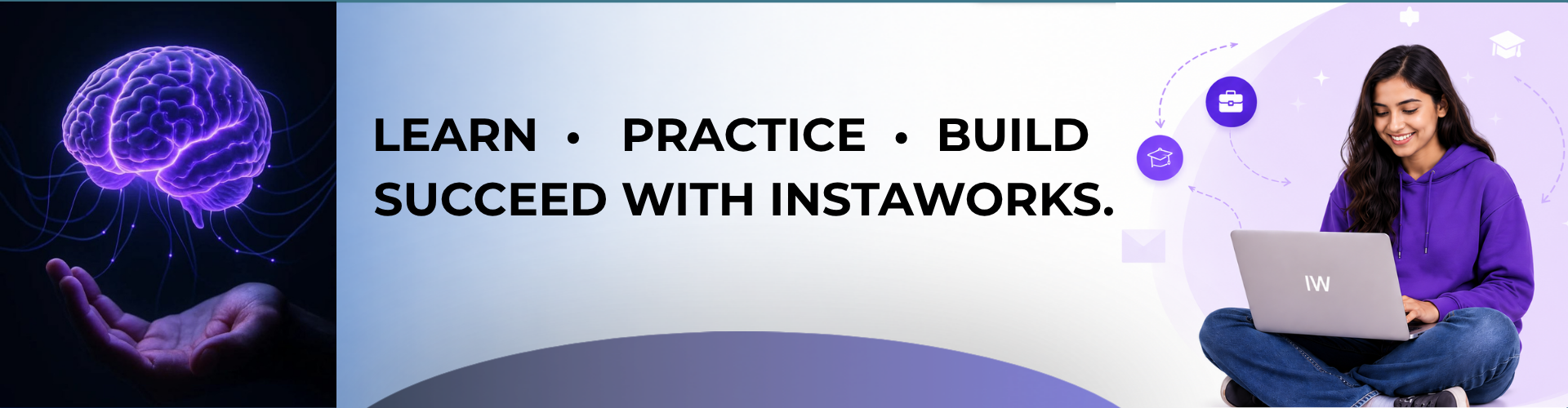 LEARN • PRACTICE • BUILD
SUCCEED WITH INSTAWORKS.

IW